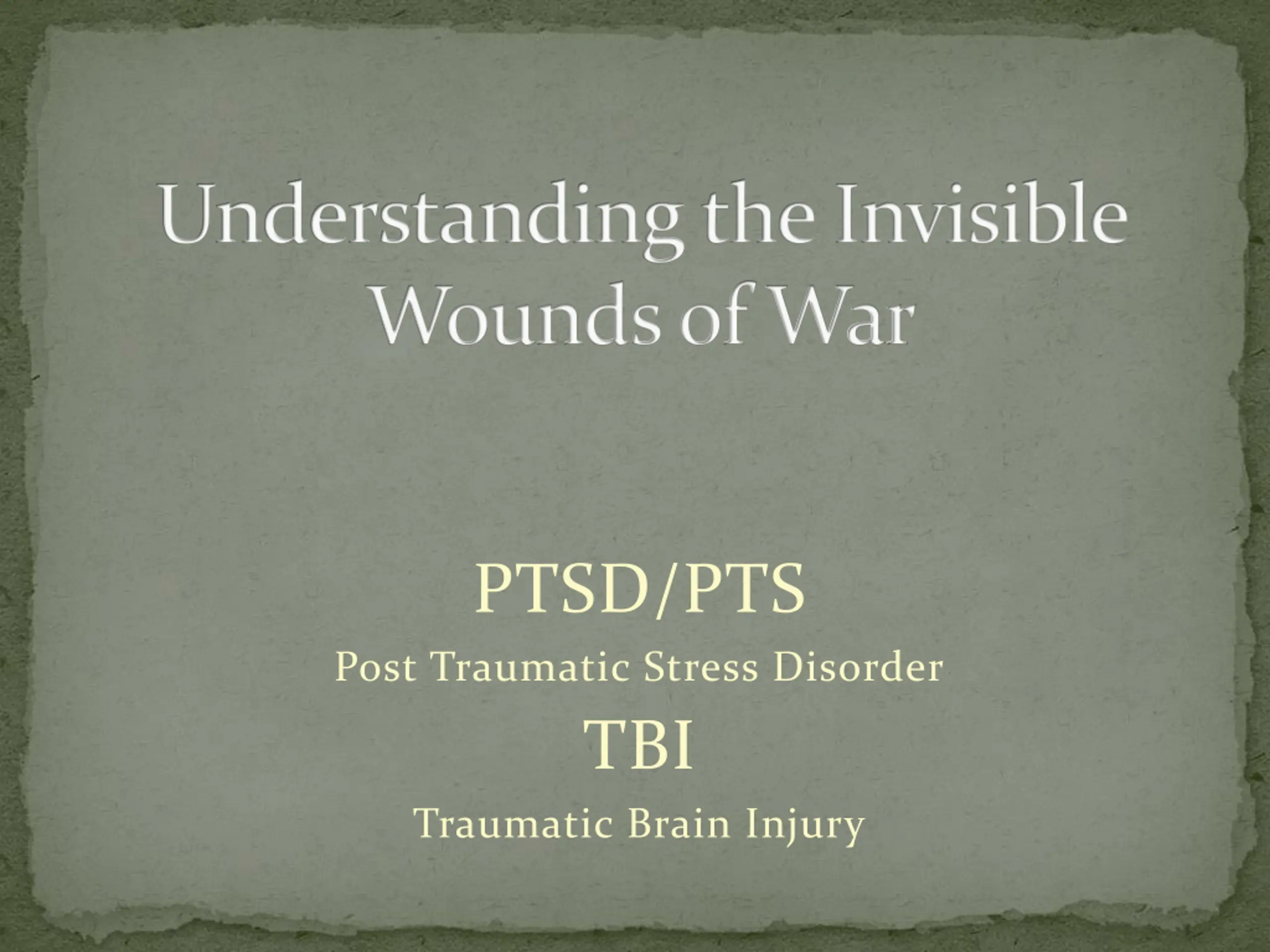 Understanding the Invisible Wounds of War

PTSD/PTS

Post Traumatic Stress Disorder

TBI

Traumatic Brain Injury